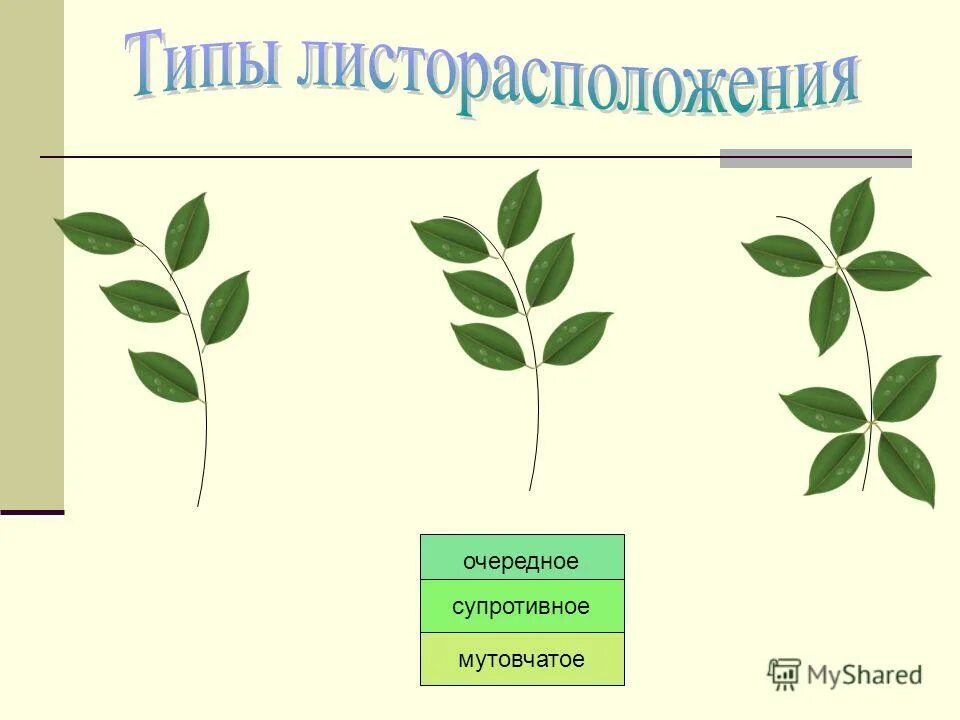 Типы листорасположения

очередное

супротивное

мутовчатое

MyShared